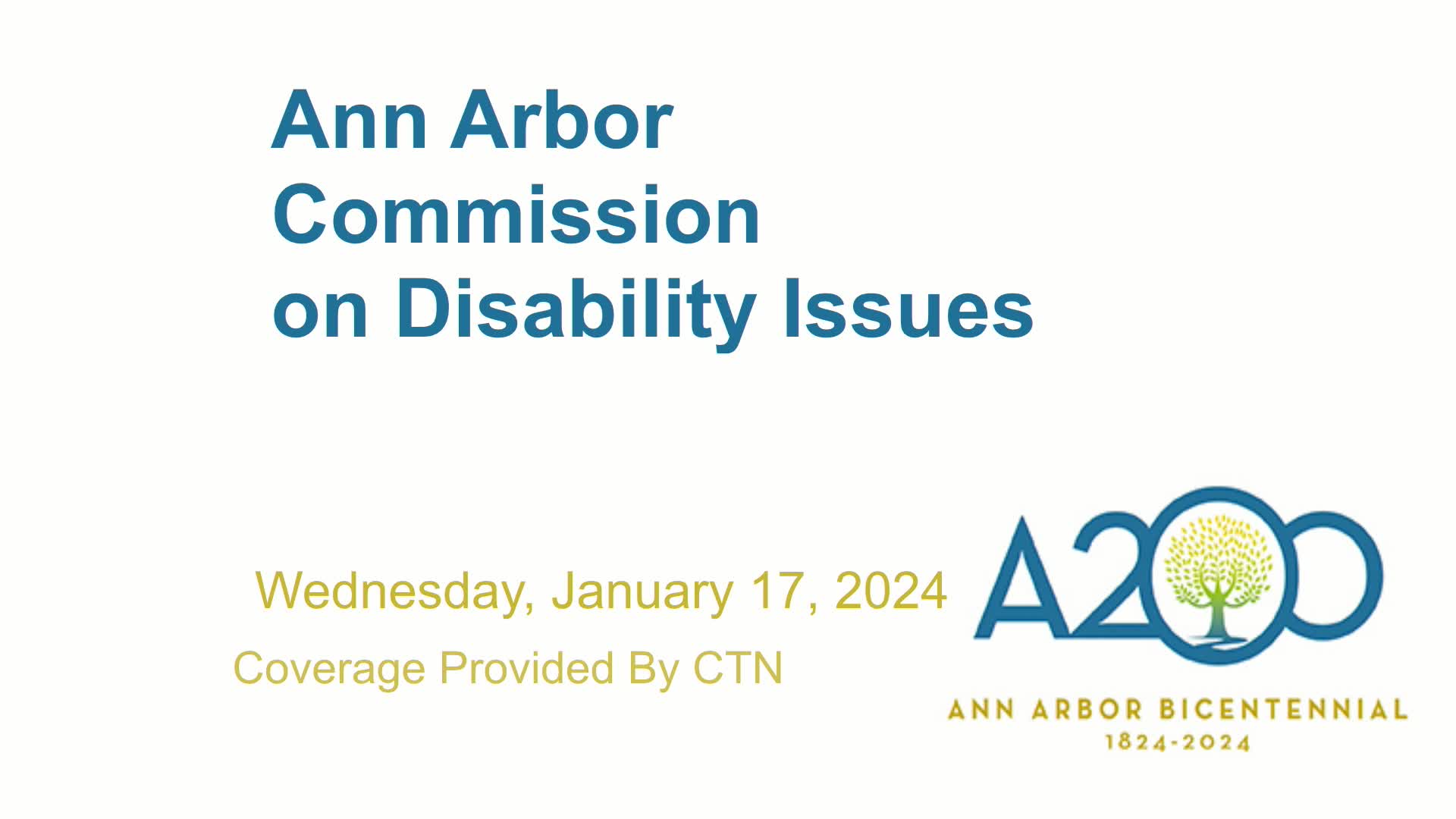 Ann Arbor Commission on Disability Issues

Wednesday, January 17, 2024

Coverage Provided By CTN

A200

ANN ARBOR BICENTENNIAL
1824-2024